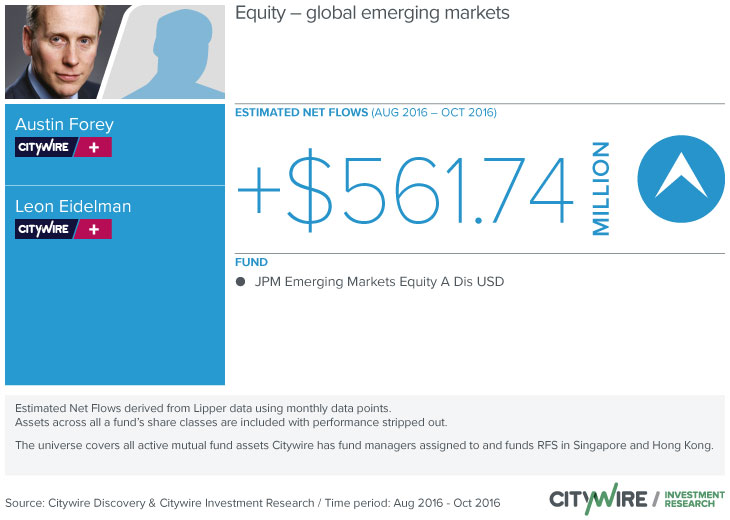 Equity – global emerging markets

Austin Forey
CITYWIRE +

Leon Eidelman
CITYWIRE +

ESTIMATED NET FLOWS (AUG 2016 – OCT 2016)

+$561.74 MILLION

FUND

JPM Emerging Markets Equity A Dis USD

Estimated Net Flows derived from Lipper data using monthly data points.
Assets across all a fund's share classes are included with performance stripped out.

The universe covers all active mutual fund assets Citywire has fund managers assigned to and funds RFS in Singapore and Hong Kong.

Source: Citywire Discovery & Citywire Investment Research / Time period: Aug 2016 - Oct 2016

CITYWIRE / INVESTMENT RESEARCH